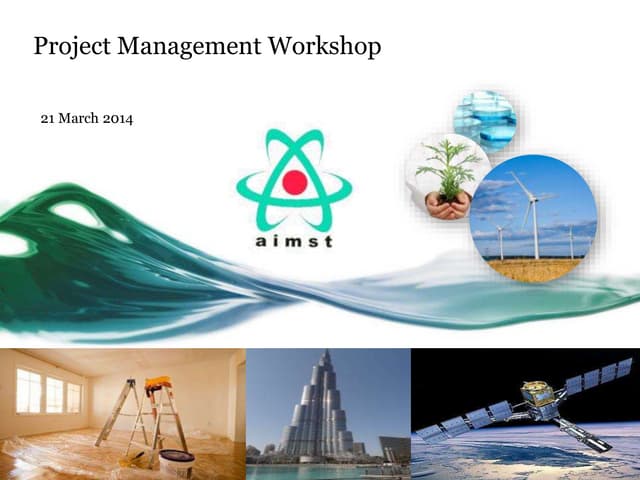 Project Management Workshop

21 March 2014

aimst